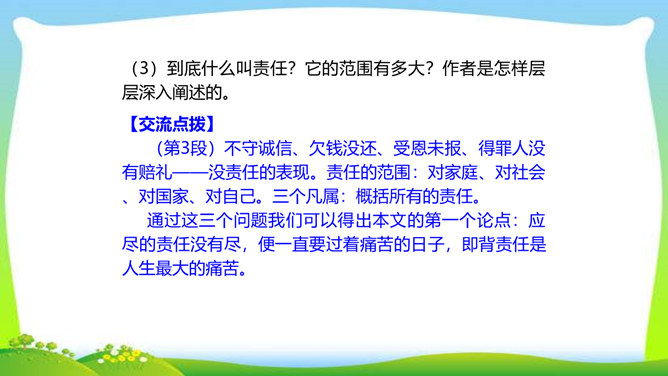 （3）到底什么叫责任？它的范围有多大？作者是怎样层层深入阐述的。

【交流点拨】

（第3段）不守诚信、欠钱没还、受恩未报、得罪人没有赔礼——没责任的表现。责任的范围：对家庭、对社会、对国家、对自己。三个凡属：概括所有的责任。

通过这三个问题我们可以得出本文的第一个论点：应尽的责任没有尽，便一直要过着痛苦的日子，即背责任是人生最大的痛苦。